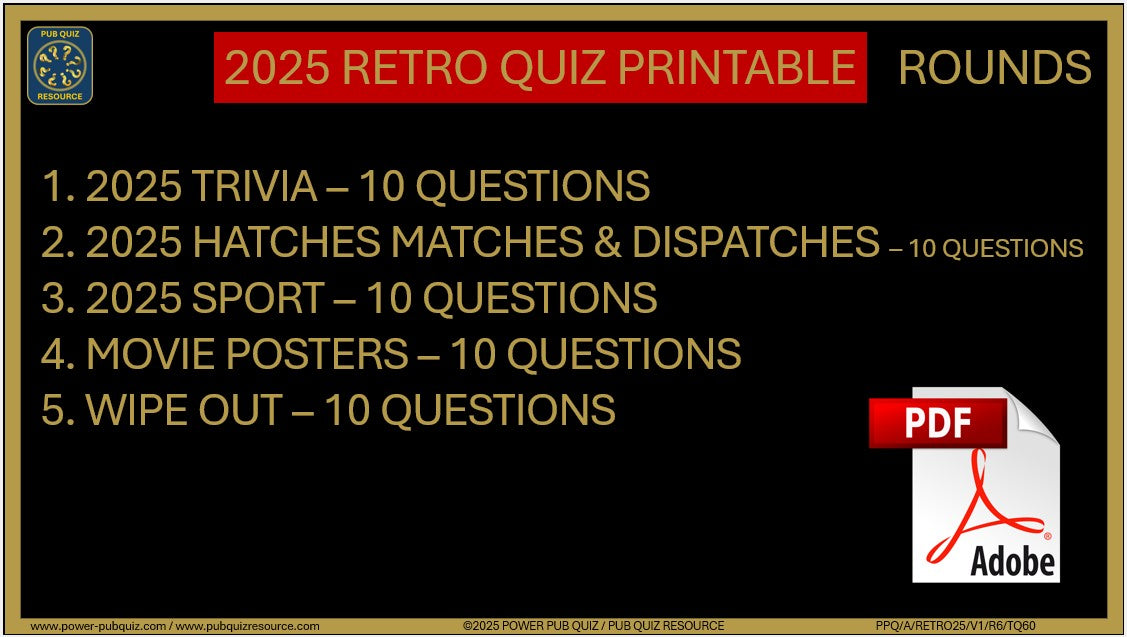 PUB QUIZ RESOURCE

2025 RETRO QUIZ PRINTABLE ROUNDS

1. 2025 TRIVIA – 10 QUESTIONS
2. 2025 HATCHES MATCHES & DISPATCHES – 10 QUESTIONS
3. 2025 SPORT – 10 QUESTIONS
4. MOVIE POSTERS – 10 QUESTIONS
5. WIPE OUT – 10 QUESTIONS

PDF

Adobe

www.power-pubquiz.com / www.pubquizresource.com ©2025 POWER PUB QUIZ / PUB QUIZ RESOURCE PPQ/A/RETRO25/V1/R6/TQ60